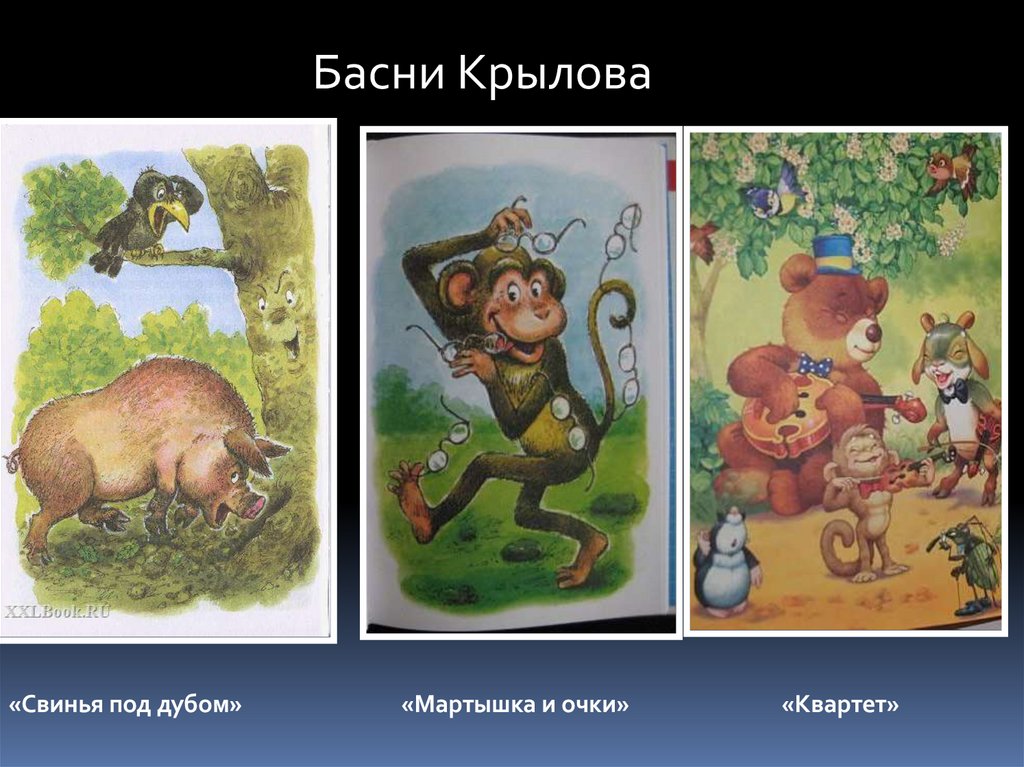 Басни Крылова

XXLBook.RU

«Свинья под дубом»

«Мартышка и очки»

«Квартет»